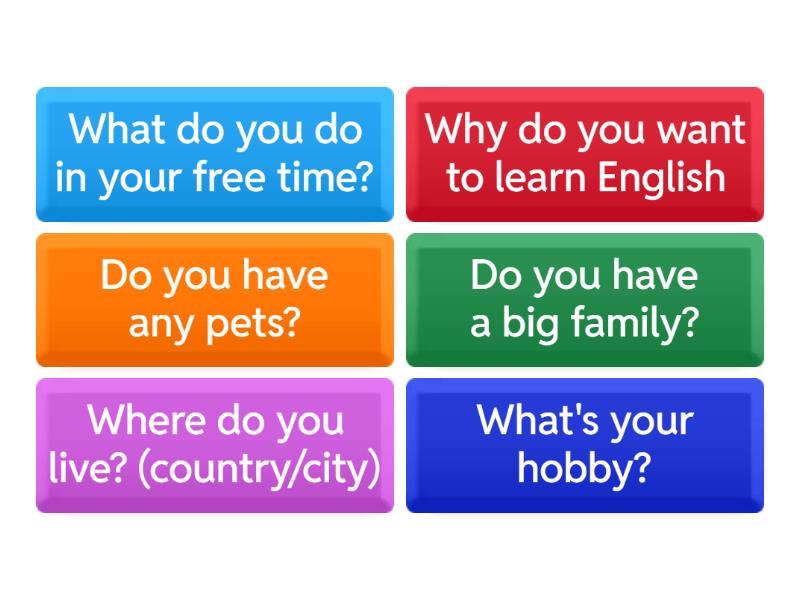 What do you do in your free time?

Why do you want to learn English

Do you have any pets?

Do you have a big family?

Where do you live? (country/city)

What's your hobby?